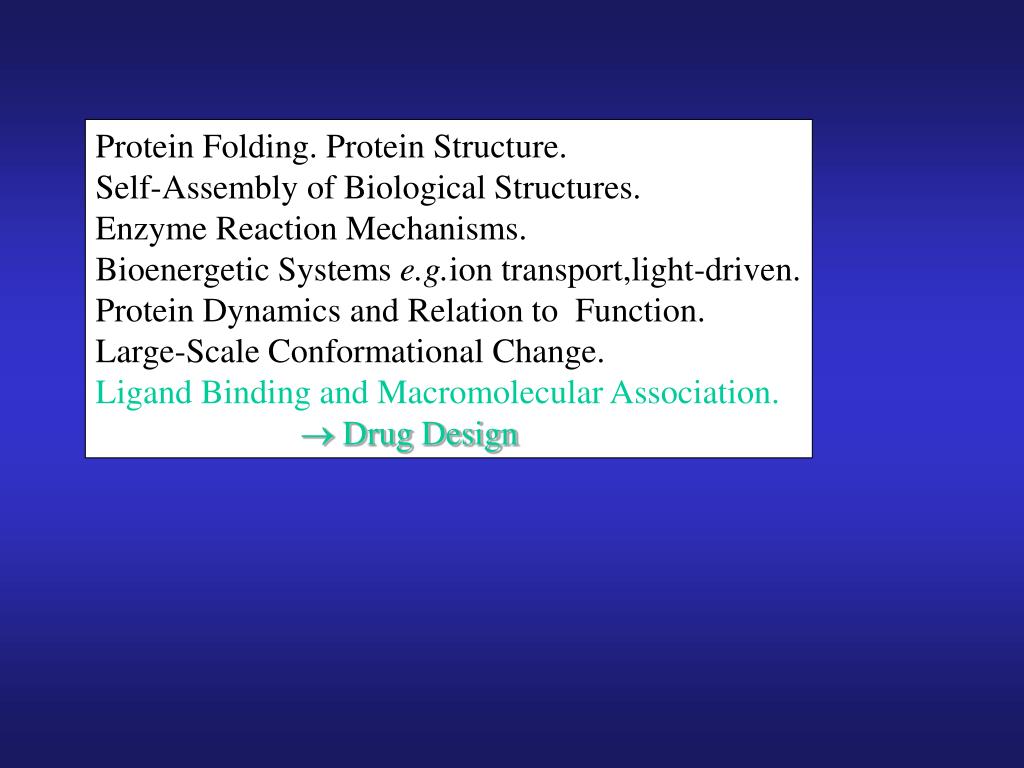 Protein Folding. Protein Structure.
Self-Assembly of Biological Structures.
Enzyme Reaction Mechanisms.
Bioenergetic Systems e.g.ion transport,light-driven.
Protein Dynamics and Relation to Function.
Large-Scale Conformational Change.
Ligand Binding and Macromolecular Association.
$\rightarrow$ Drug Design